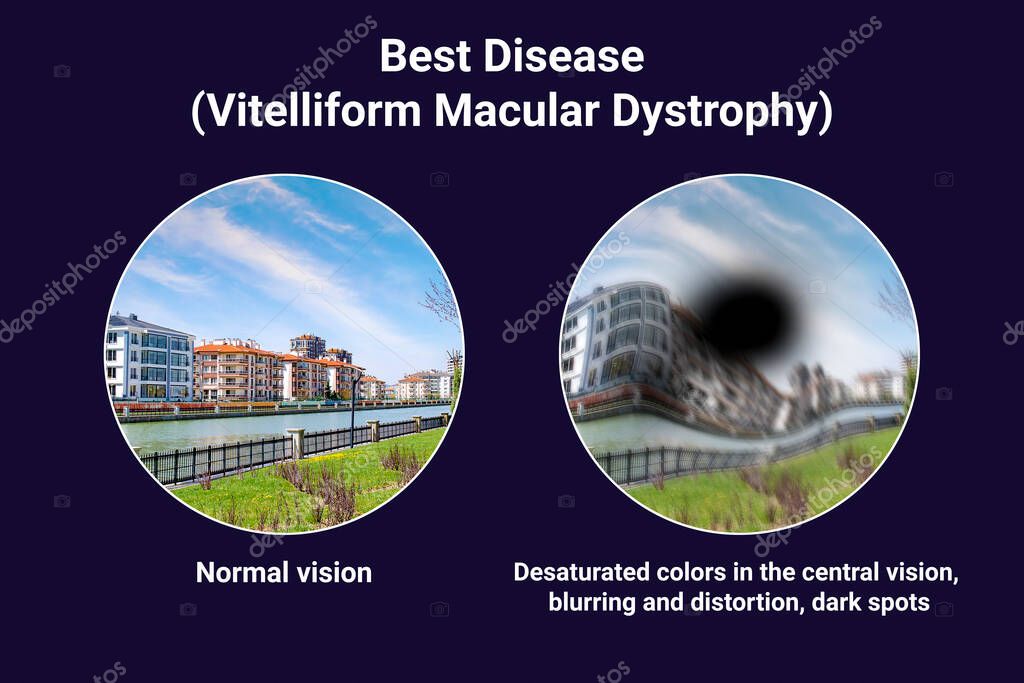 Best Disease
(Vitelliform Macular Dystrophy)

Normal vision

Desaturated colors in the central vision, blurring and distortion, dark spots

depositphotos